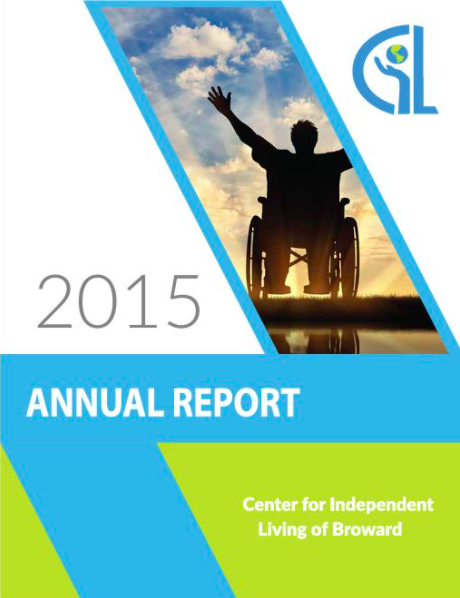 CIL

2015

ANNUAL REPORT

Center for Independent Living of Broward